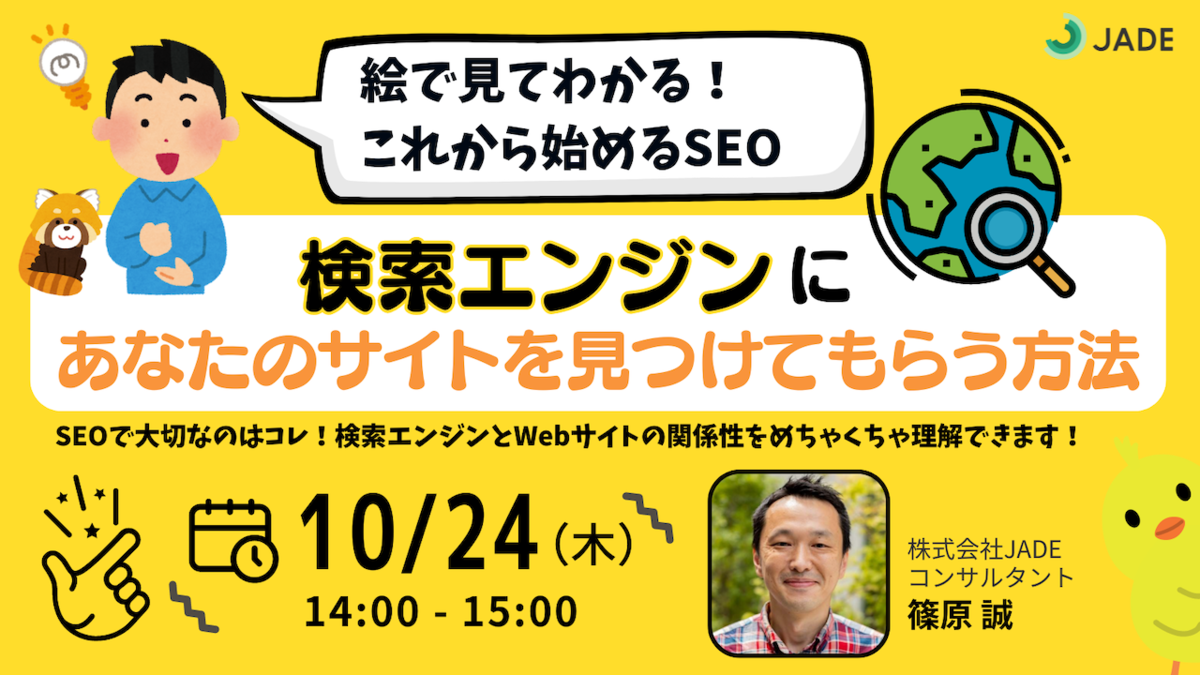 JADE

絵で見てわかる！
これから始めるSEO

検索エンジンに
あなたのサイトを見つけてもらう方法

SEOで大切なのはコレ！検索エンジンとWebサイトの関係性をめちゃくちゃ理解できます！

10/24（木）
14:00 - 15:00

株式会社JADE
コンサルタント
篠原 誠